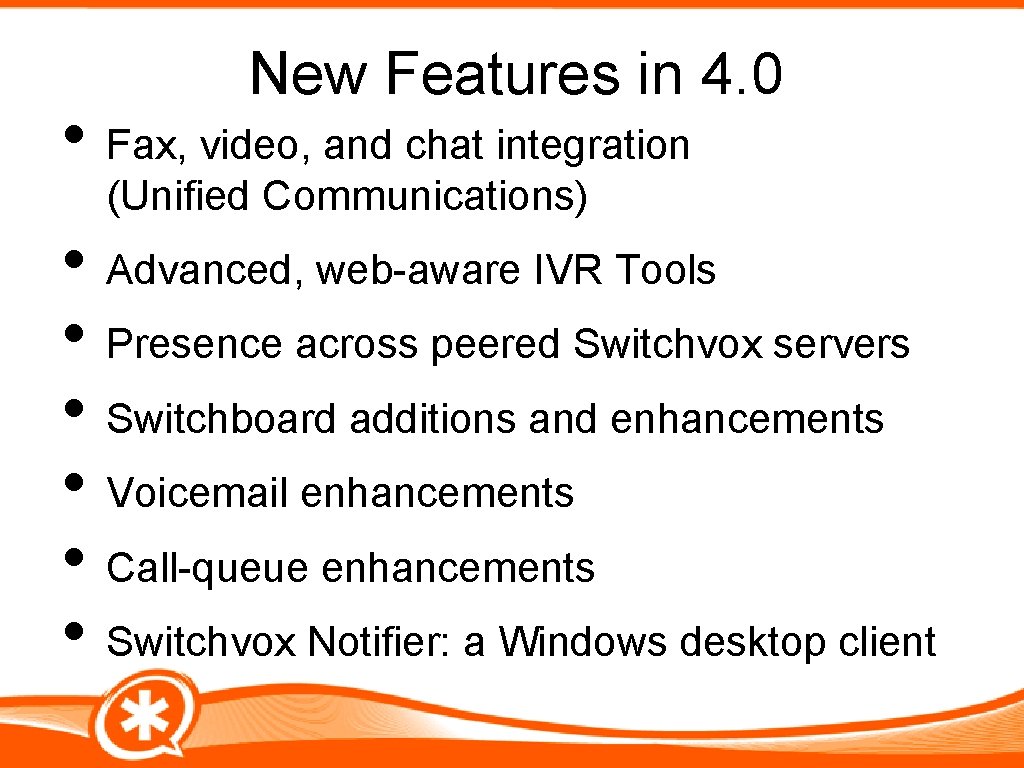 New Features in 4.0

• Fax, video, and chat integration (Unified Communications)
• Advanced, web-aware IVR Tools
• Presence across peered Switchvox servers
• Switchboard additions and enhancements
• Voicemail enhancements
• Call-queue enhancements
• Switchvox Notifier: a Windows desktop client